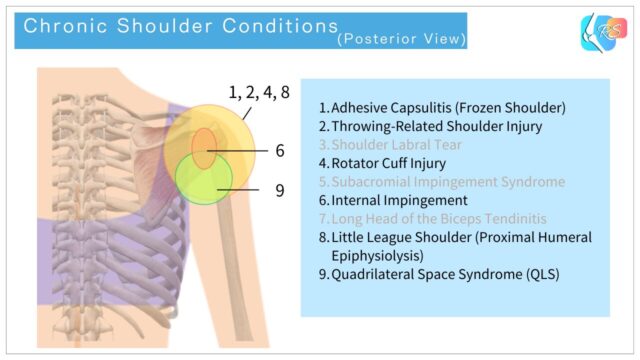 Chronic Shoulder Conditions (Posterior View)

RS

1, 2, 4, 8

6

9

1. Adhesive Capsulitis (Frozen Shoulder)
2. Throwing-Related Shoulder Injury
3. Shoulder Labral Tear
4. Rotator Cuff Injury
5. Subacromial Impingement Syndrome
6. Internal Impingement
7. Long Head of the Biceps Tendinitis
8. Little League Shoulder (Proximal Humeral Epiphysiolysis)
9. Quadrilateral Space Syndrome (QLS)